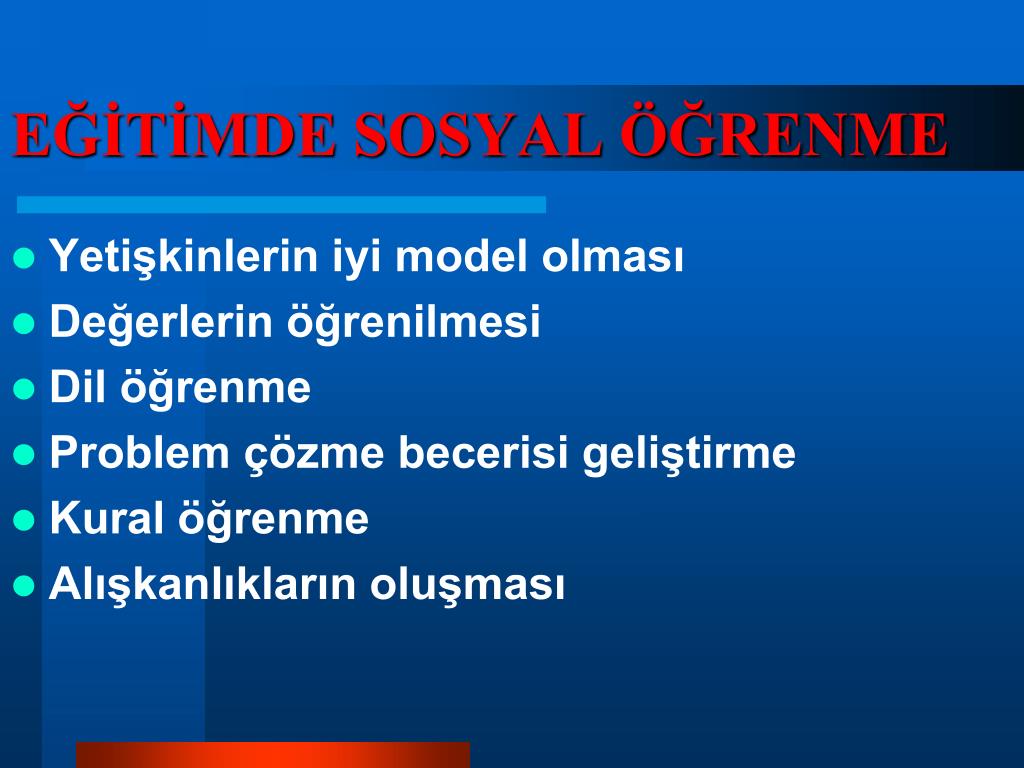 EĞİTİMDE SOSYAL ÖĞRENME

- Yetişkinlerin iyi model olması
- Değerlerin öğrenilmesi
- Dil öğrenme
- Problem çözme becerisi geliştirme
- Kural öğrenme
- Alışkanlıkların oluşması